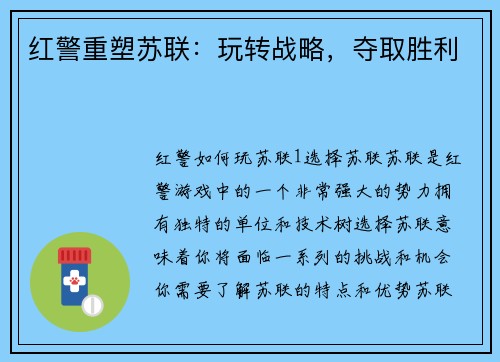 红警重塑苏联：玩转战略，夺取胜利

红警如何玩苏联1选择苏联苏联是红警游戏中的一个非常强大的势力拥有独特的单位和技术树选择苏联意味着你将面临一系列的挑战和机会你需要了解苏联的特点和优势苏联